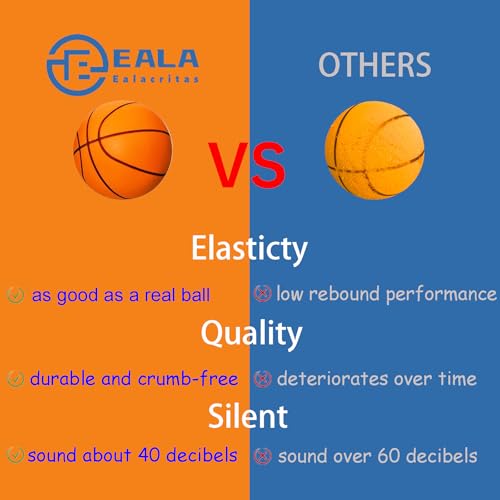 EALA
Ealacritas

OTHERS

VS

Elasticty

as good as a real ball

low rebound performance

Quality

durable and crumb-free

deteriorates over time

Silent

sound about 40 decibels

sound over 60 decibels